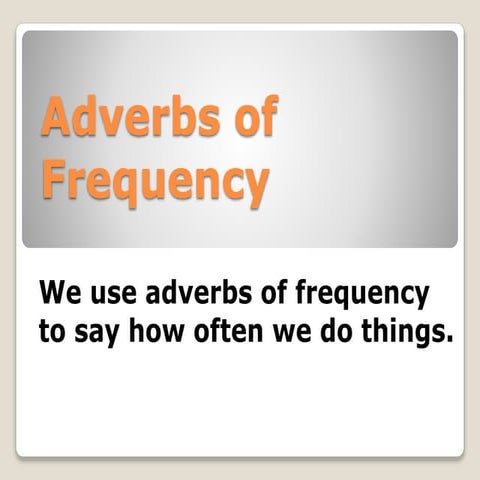 Adverbs of Frequency

We use adverbs of frequency to say how often we do things.